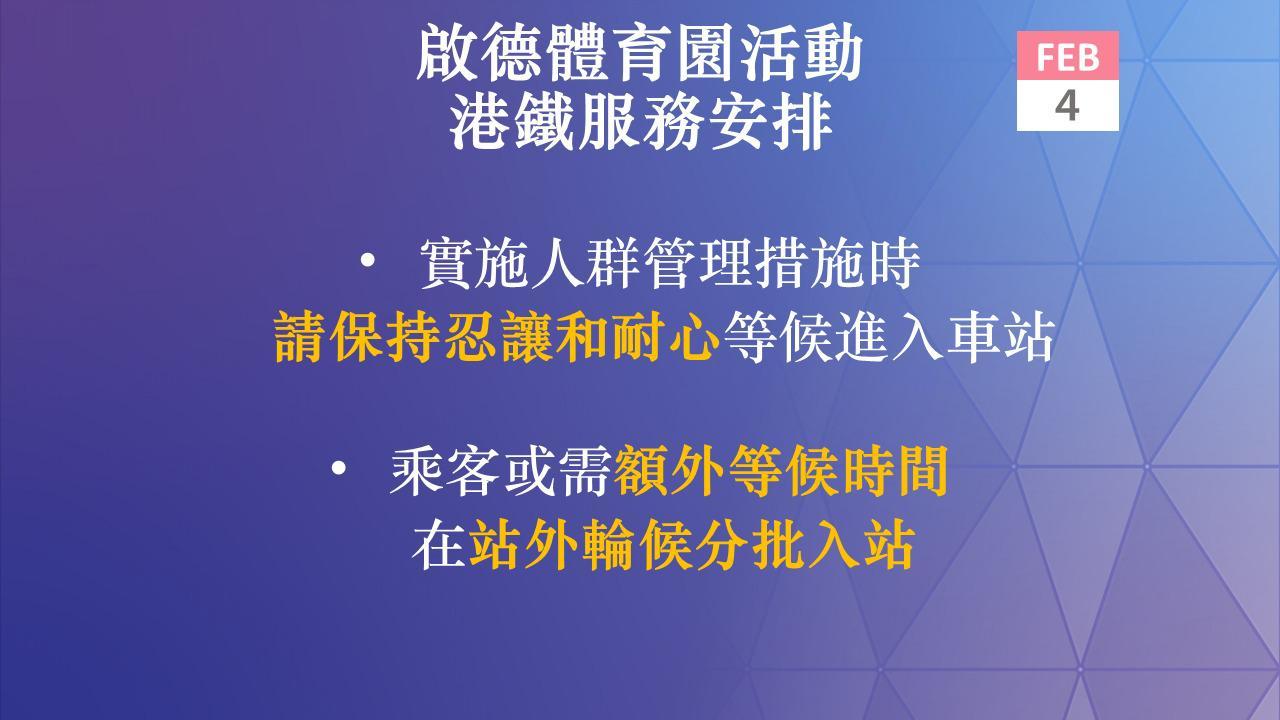 啟德體育園活動
港鐵服務安排

FEB
4

• 實施人群管理措施時
請保持忍讓和耐心等候進入車站

• 乘客或需額外等候時間
在站外輪候分批入站